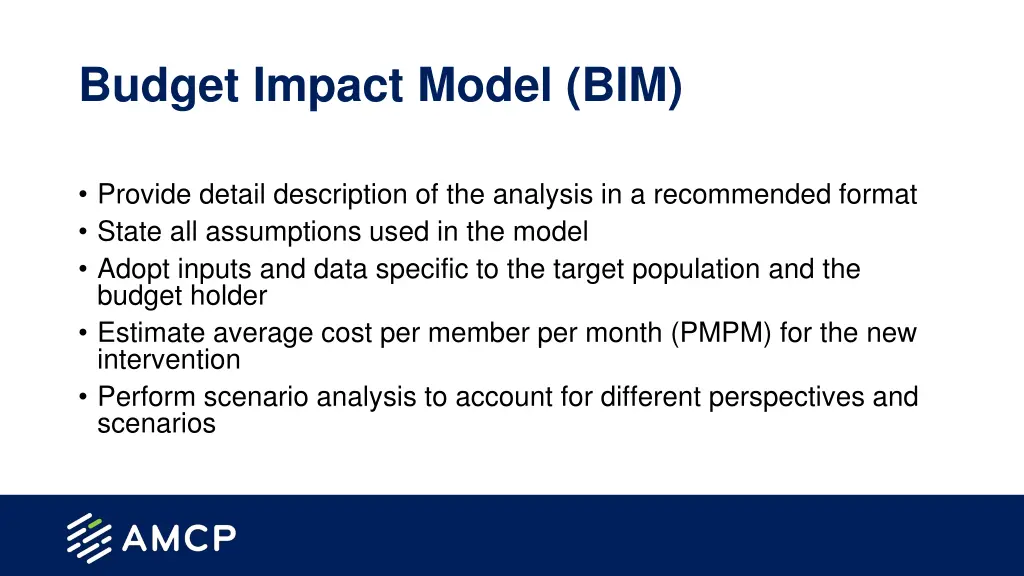 Budget Impact Model (BIM)

• Provide detail description of the analysis in a recommended format
• State all assumptions used in the model
• Adopt inputs and data specific to the target population and the budget holder
• Estimate average cost per member per month (PMPM) for the new intervention
• Perform scenario analysis to account for different perspectives and scenarios

AMCP